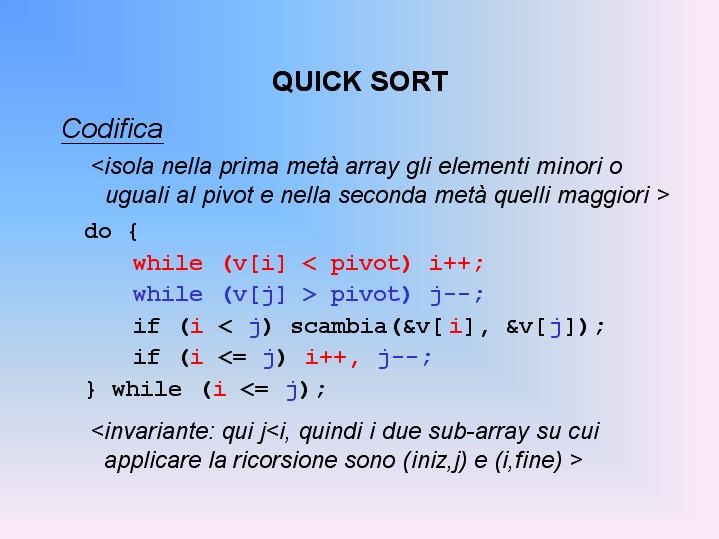 QUICK SORT

Codifica

<isola nella prima metà array gli elementi minori o uguali al pivot e nella seconda metà quelli maggiori >

do {
while (v[i] < pivot) i++;
while (v[j] > pivot) j--;
if (i < j) scambia(&v[i], &v[j]);
if (i <= j) i++, j--;
} while (i <= j);

<invariante: qui j<i, quindi i due sub-array su cui applicare la ricorsione sono (iniz,j) e (i,fine) >